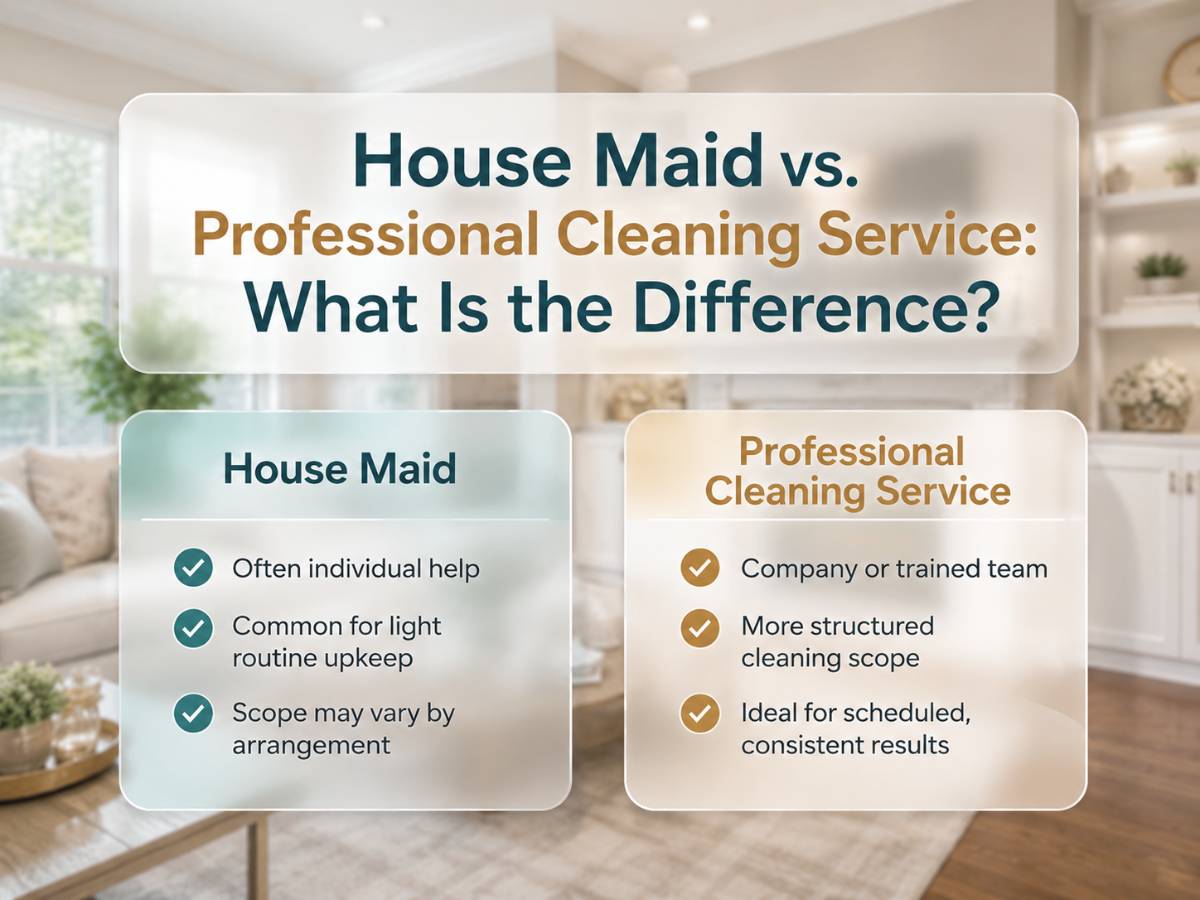 House Maid vs.
Professional Cleaning Service:
What Is the Difference?

House Maid

✓ Often individual help

✓ Common for light routine upkeep

✓ Scope may vary by arrangement

Professional Cleaning Service

✓ Company or trained team

✓ More structured cleaning scope

✓ Ideal for scheduled, consistent results